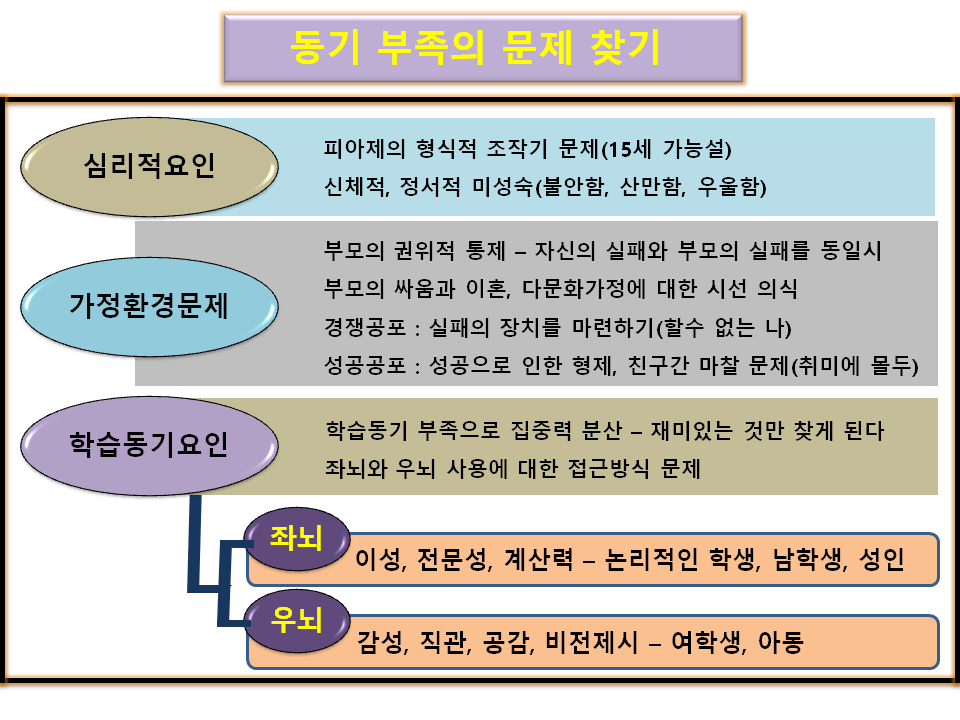 동기 부족의 문제 찾기

심리적요인

피아제의 형식적 조작기 문제(15세 가능설)
신체적, 정서적 미성숙(불안함, 산만함, 우울함)

가정환경문제

부모의 권위적 통제 – 자신의 실패와 부모의 실패를 동일시
부모의 싸움과 이혼, 다문화가정에 대한 시선 의식
경쟁공포 : 실패의 장치를 마련하기(할수 없는 나)
성공공포 : 성공으로 인한 형제, 친구간 마찰 문제(취미에 몰두)

학습동기요인

학습동기 부족으로 집중력 분산 – 재미있는 것만 찾게 된다
좌뇌와 우뇌 사용에 대한 접근방식 문제

좌뇌

이성, 전문성, 계산력 – 논리적인 학생, 남학생, 성인

우뇌

감성, 직관, 공감, 비전제시 – 여학생, 아동